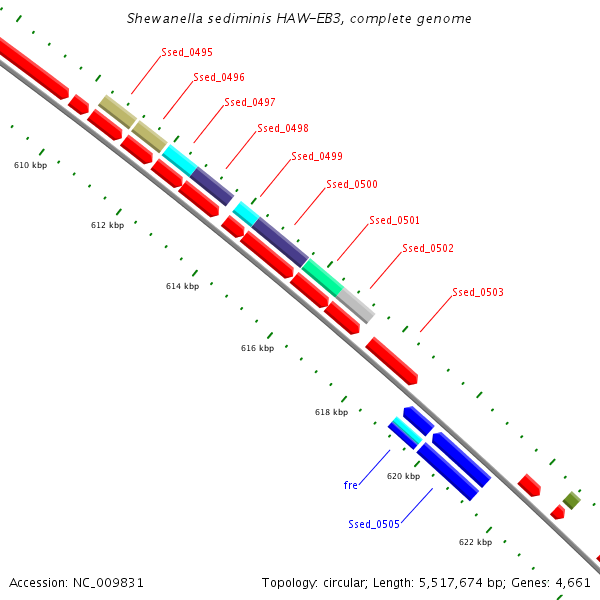 Shewanella sediminis HAW-EB3, complete genome

Ssed_0495
Ssed_0496
Ssed_0497
Ssed_0498
Ssed_0499
Ssed_0500
Ssed_0501
Ssed_0502
Ssed_0503

610 kbp
612 kbp
614 kbp
616 kbp
618 kbp
620 kbp
622 kbp

fre
Ssed_0505

Accession: NC_009831

Topology: circular; Length: 5,517,674 bp; Genes: 4,661